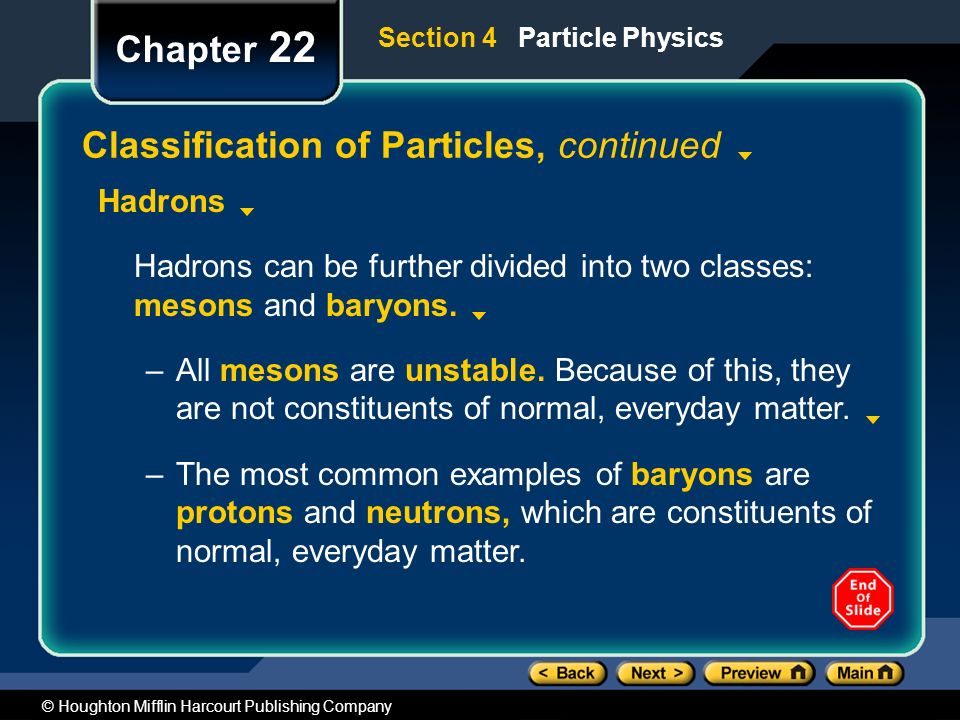 Chapter 22

Section 4 Particle Physics

Classification of Particles, continued

Hadrons

Hadrons can be further divided into two classes: mesons and baryons.

– All mesons are unstable. Because of this, they are not constituents of normal, everyday matter.

– The most common examples of baryons are protons and neutrons, which are constituents of normal, everyday matter.

End Of Slide

< Back Next > Preview Main

© Houghton Mifflin Harcourt Publishing Company